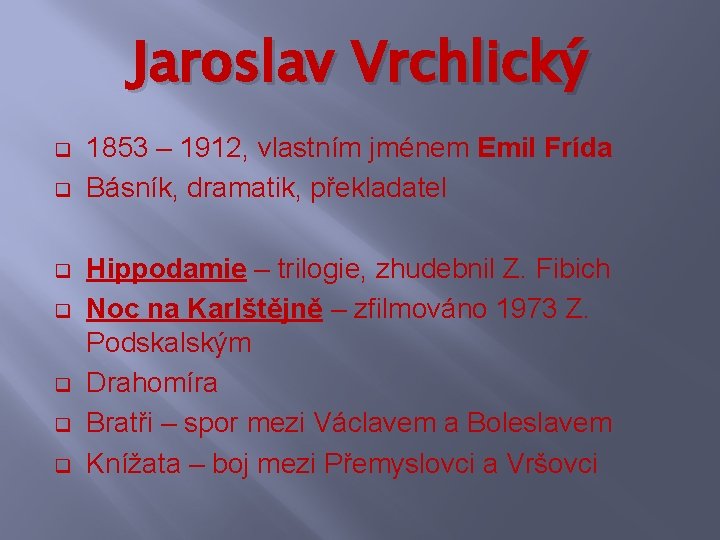 Jaroslav Vrchlický

1853 – 1912, vlastním jménem Emil Frída
Básník, dramatik, překladatel

Hippodamie – trilogie, zhudebnil Z. Fibich
Noc na Karlštějně – zfilmováno 1973 Z. Podskalským
Drahomíra
Bratři – spor mezi Václavem a Boleslavem
Knížata – boj mezi Přemyslovci a Vršovci